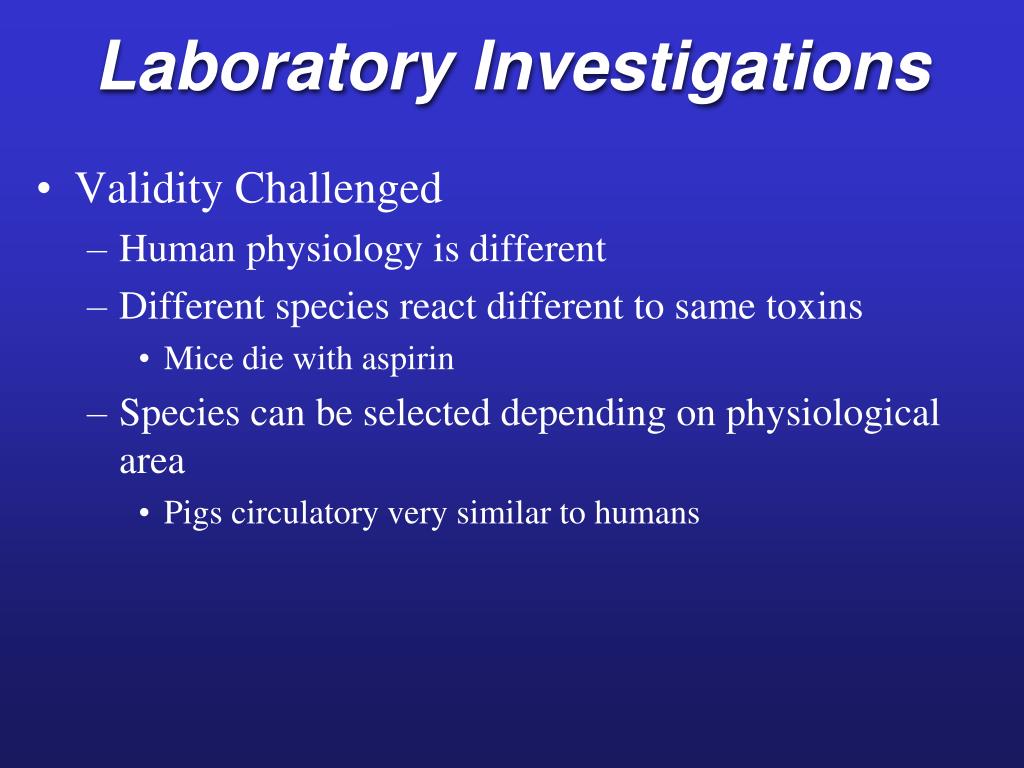 Laboratory Investigations

• Validity Challenged
– Human physiology is different
– Different species react different to same toxins
• Mice die with aspirin
– Species can be selected depending on physiological area
• Pigs circulatory very similar to humans